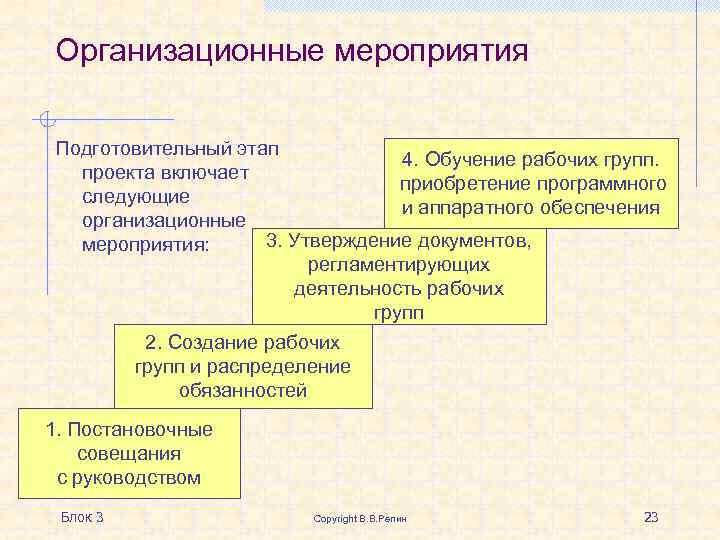 Организационные мероприятия

Подготовительный этап проекта включает следующие организационные мероприятия:

4. Обучение рабочих групп. приобретение программного и аппаратного обеспечения

3. Утверждение документов, регламентирующих деятельность рабочих групп

2. Создание рабочих групп и распределение обязанностей

1. Постановочные совещания с руководством

Блок 3

Copyright В.В.Репин

23